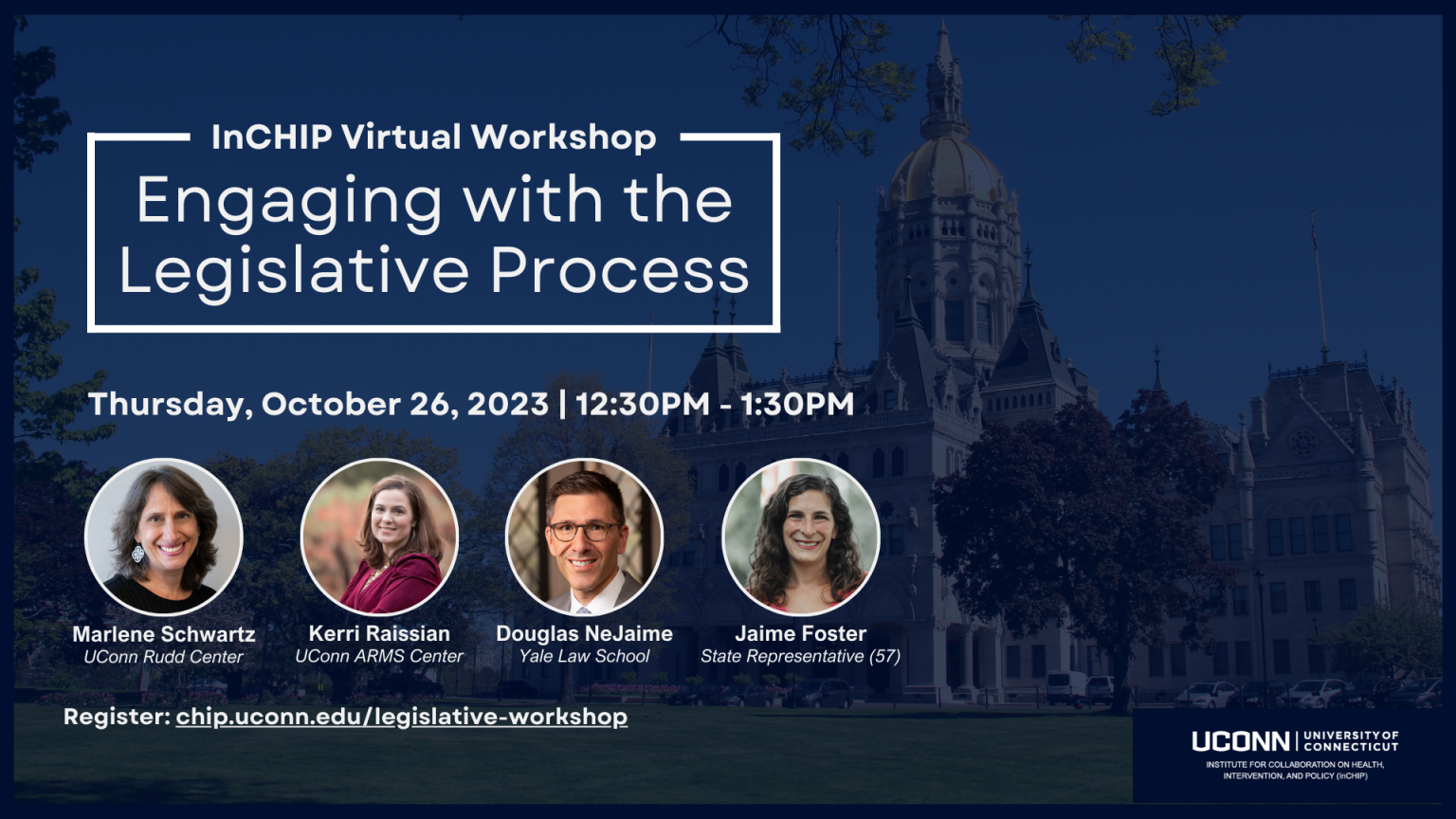 InCHIP Virtual Workshop

Engaging with the Legislative Process

Thursday, October 26, 2023 | 12:30PM - 1:30PM

Marlene Schwartz
UConn Rudd Center

Kerri Raissian
UConn ARMS Center

Douglas NeJaime
Yale Law School

Jaime Foster
State Representative (57)

Register: chip.uconn.edu/legislative-workshop

UCONN | UNIVERSITY OF CONNECTICUT
INSTITUTE FOR COLLABORATION ON HEALTH, INTERVENTION, AND POLICY (InCHIP)